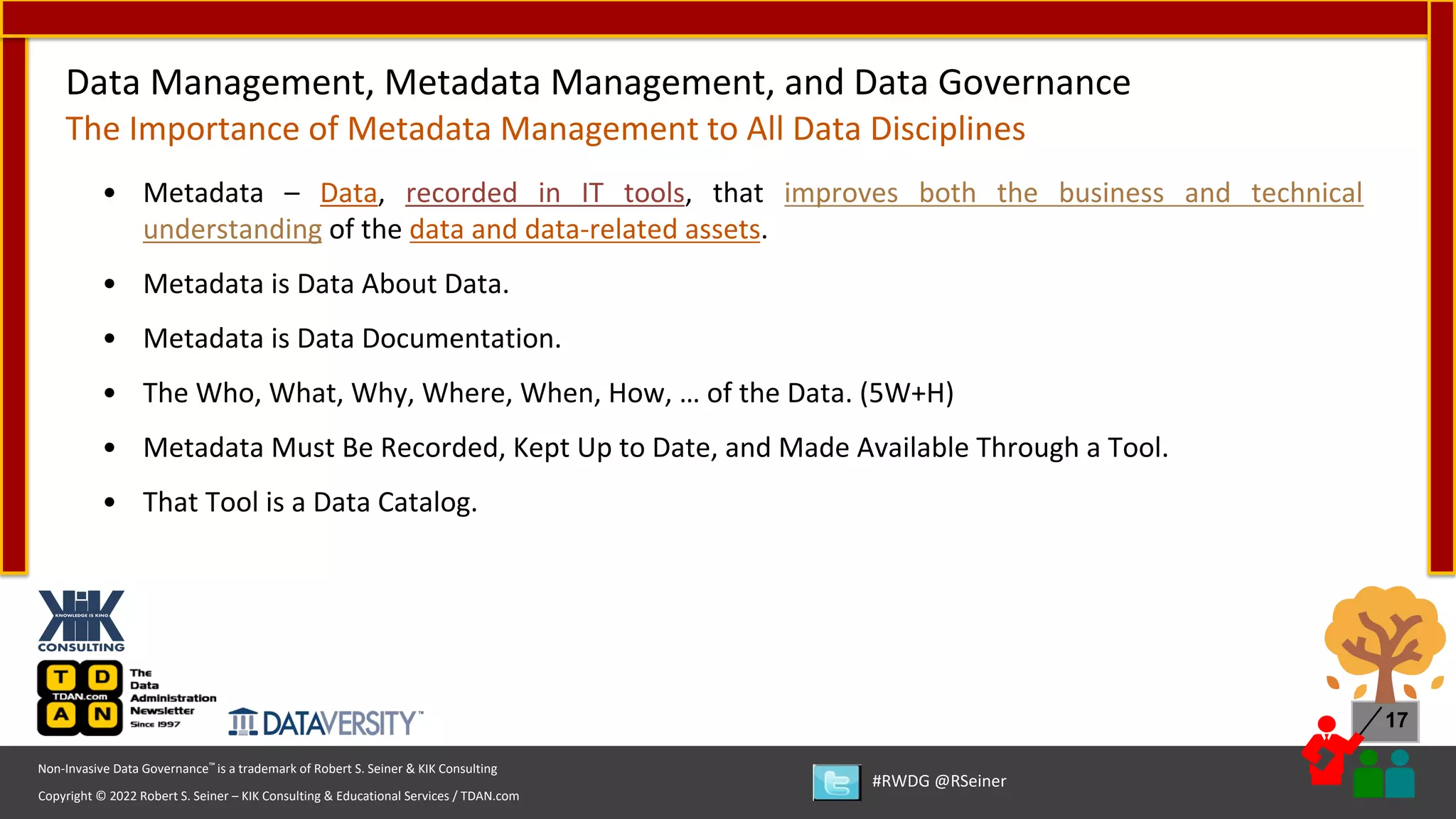 Data Management, Metadata Management, and Data Governance

The Importance of Metadata Management to All Data Disciplines

• Metadata – Data, recorded in IT tools, that improves both the business and technical understanding of the data and data-related assets.

• Metadata is Data About Data.

• Metadata is Data Documentation.

• The Who, What, Why, Where, When, How, … of the Data. (5W+H)

• Metadata Must Be Recorded, Kept Up to Date, and Made Available Through a Tool.

• That Tool is a Data Catalog.

KIK KNOWLEDGE IS KING CONSULTING

T D TDAN.com A N The Data Administration Newsletter Since 1997

DATAVERSITY™

17

Non-Invasive Data Governance™ is a trademark of Robert S. Seiner & KIK Consulting

Copyright © 2022 Robert S. Seiner – KIK Consulting & Educational Services / TDAN.com

#RWDG @RSeiner